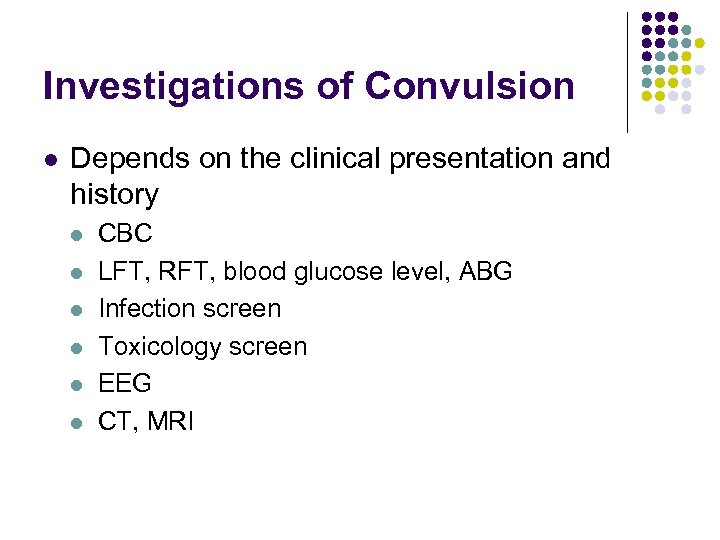 Investigations of Convulsion

- Depends on the clinical presentation and history
  - CBC
  - LFT, RFT, blood glucose level, ABG
  - Infection screen
  - Toxicology screen
  - EEG
  - CT, MRI